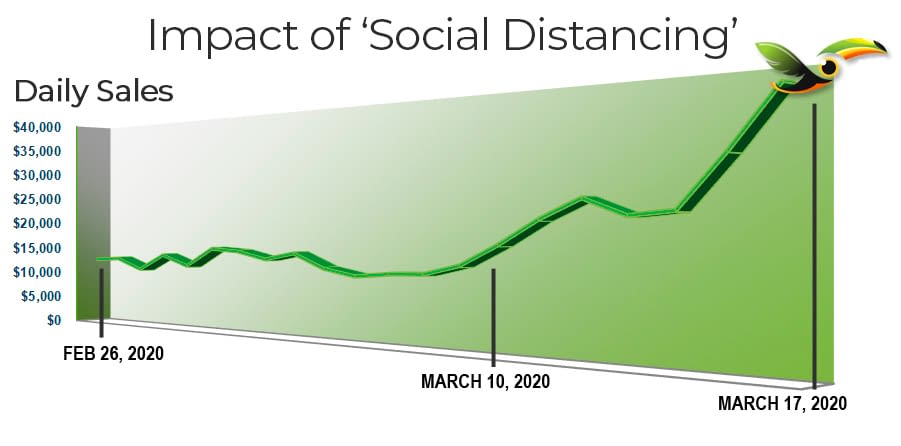 Impact of 'Social Distancing'

Daily Sales

$40,000
$35,000
$30,000
$25,000
$20,000
$15,000
$10,000
$5,000
$0

FEB 26, 2020

MARCH 10, 2020

MARCH 17, 2020